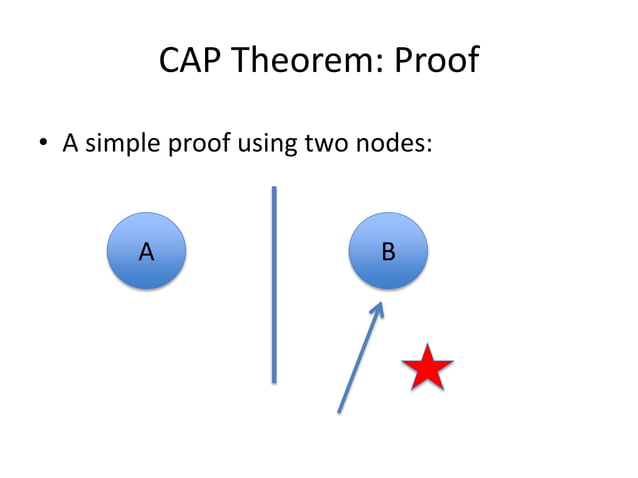 CAP Theorem: Proof

• A simple proof using two nodes:

A

B